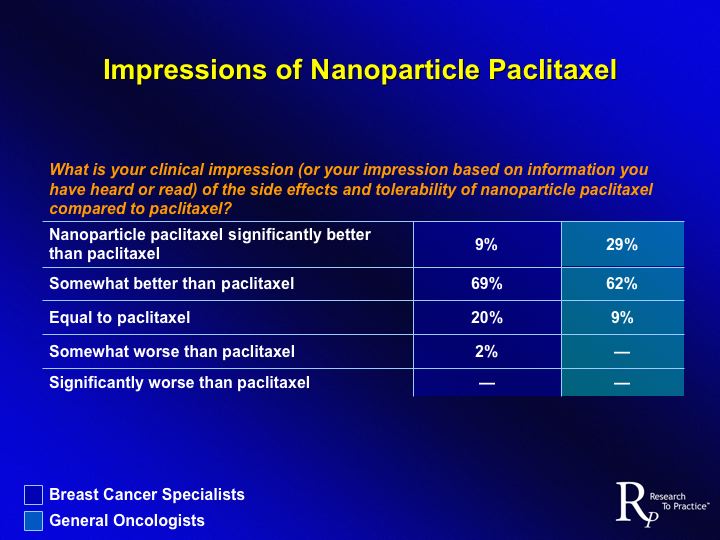 Impressions of Nanoparticle Paclitaxel

What is your clinical impression (or your impression based on information you have heard or read) of the side effects and tolerability of nanoparticle paclitaxel compared to paclitaxel?

| | | |
|---|---|---|
| Nanoparticle paclitaxel significantly better than paclitaxel | 9% | 29% |
| Somewhat better than paclitaxel | 69% | 62% |
| Equal to paclitaxel | 20% | 9% |
| Somewhat worse than paclitaxel | 2% | — |
| Significantly worse than paclitaxel | — | — |

Breast Cancer Specialists
General Oncologists

RP Research To Practice™